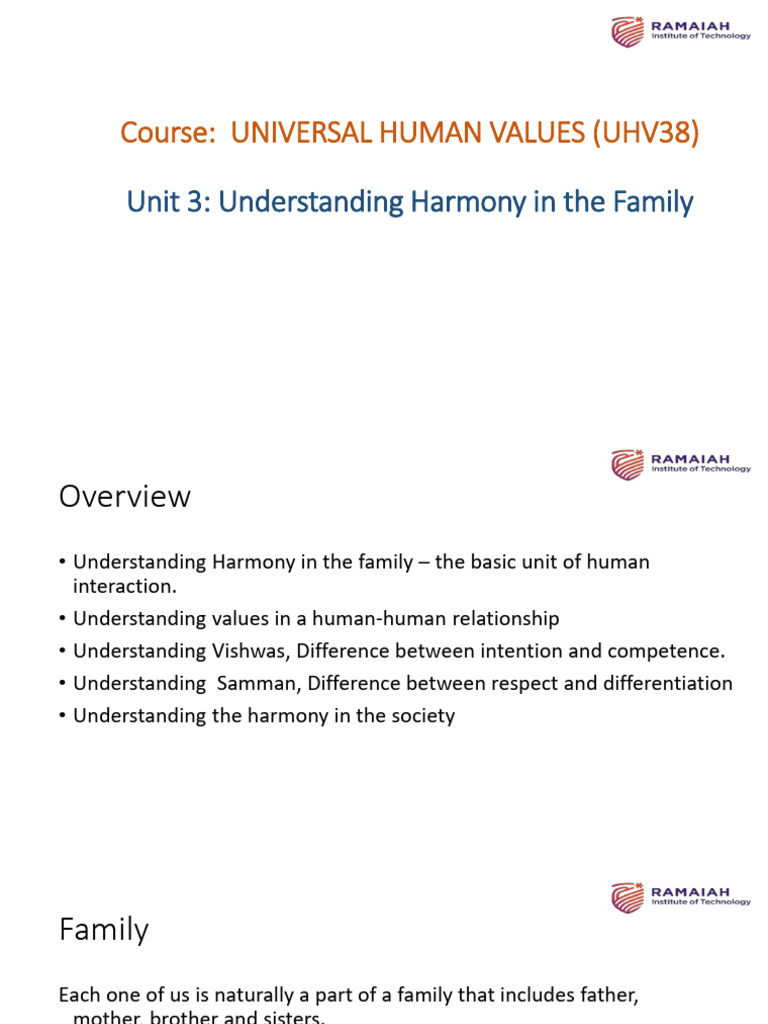 RAMAIAH
Institute of Technology

Course: UNIVERSAL HUMAN VALUES (UHV38)

Unit 3: Understanding Harmony in the Family

RAMAIAH
Institute of Technology

Overview

• Understanding Harmony in the family – the basic unit of human interaction.
• Understanding values in a human-human relationship
• Understanding Vishwas, Difference between intention and competence.
• Understanding Samman, Difference between respect and differentiation
• Understanding the harmony in the society

RAMAIAH
Institute of Technology

Family

Each one of us is naturally a part of a family that includes father, mother, brother and sisters.